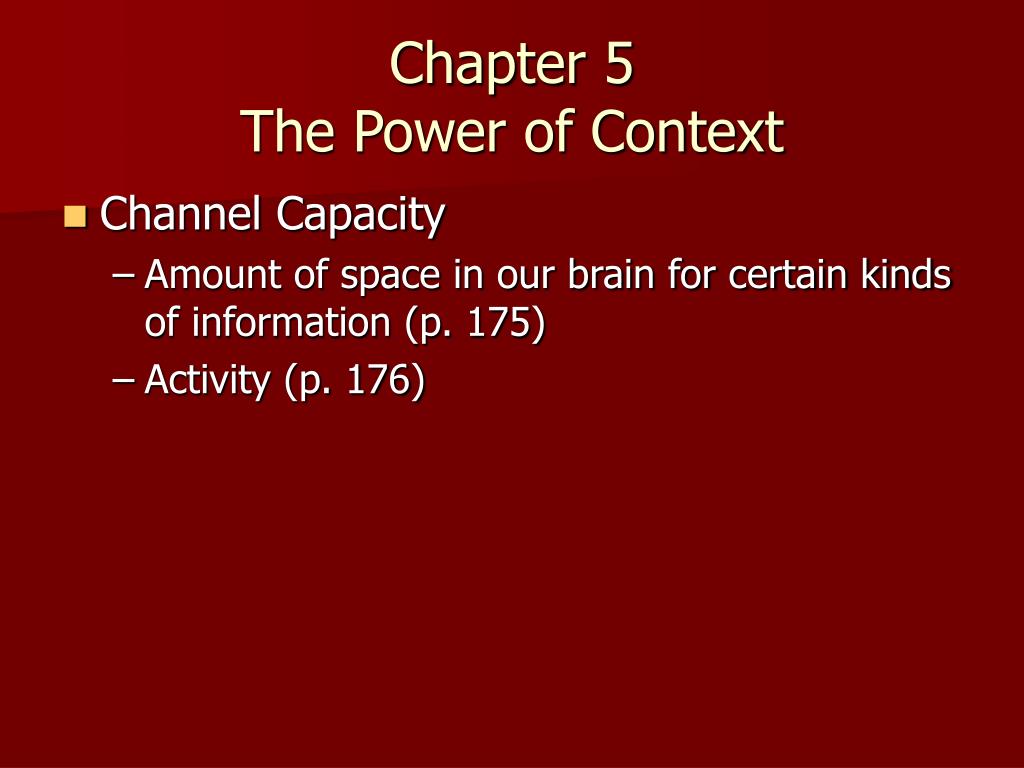 Chapter 5
The Power of Context

Channel Capacity
– Amount of space in our brain for certain kinds of information (p. 175)
– Activity (p. 176)